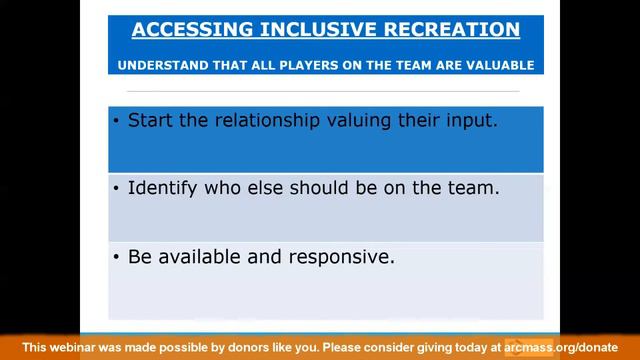 ACCESSING INCLUSIVE RECREATION

UNDERSTAND THAT ALL PLAYERS ON THE TEAM ARE VALUABLE

• Start the relationship valuing their input.

• Identify who else should be on the team.

• Be available and responsive.

This webinar was made possible by donors like you. Please consider giving today at arcmass.org/donate